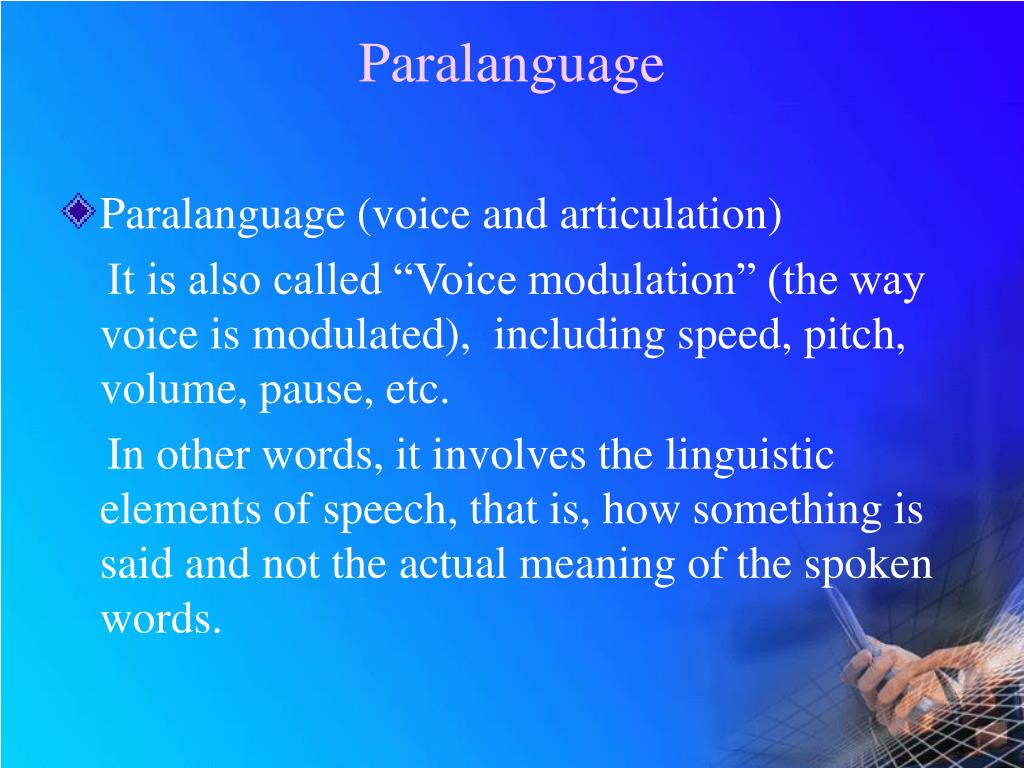 Paralanguage

Paralanguage (voice and articulation)

It is also called “Voice modulation” (the way voice is modulated), including speed, pitch, volume, pause, etc.

In other words, it involves the linguistic elements of speech, that is, how something is said and not the actual meaning of the spoken words.